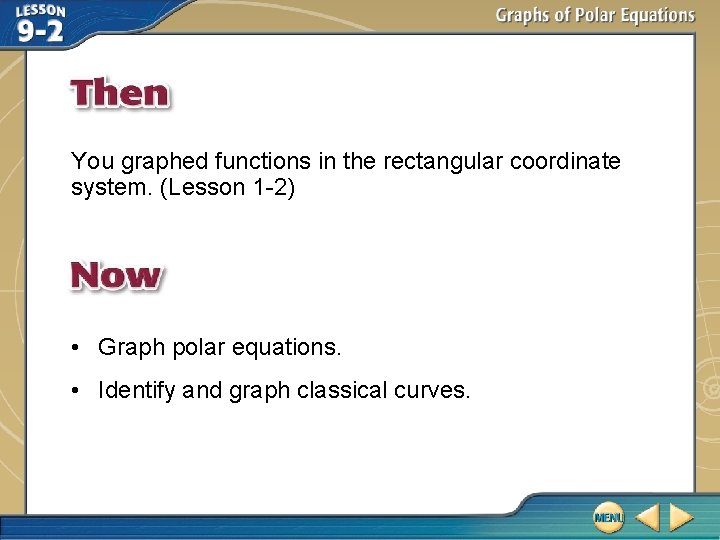 LESSON 9-2

Graphs of Polar Equations

Then

You graphed functions in the rectangular coordinate system. (Lesson 1-2)

Now

• Graph polar equations.

• Identify and graph classical curves.

MENU